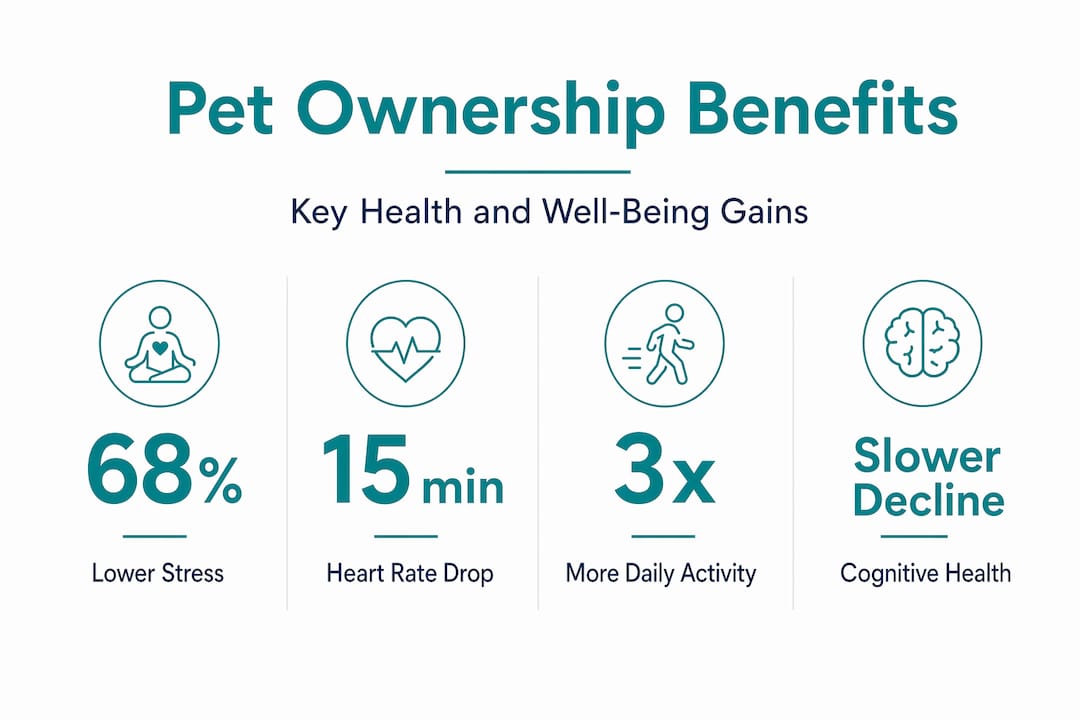 Pet Ownership Benefits

Key Health and Well-Being Gains

68%

Lower Stress

15 min

Heart Rate Drop

3x

More Daily Activity

Slower Decline

Cognitive Health